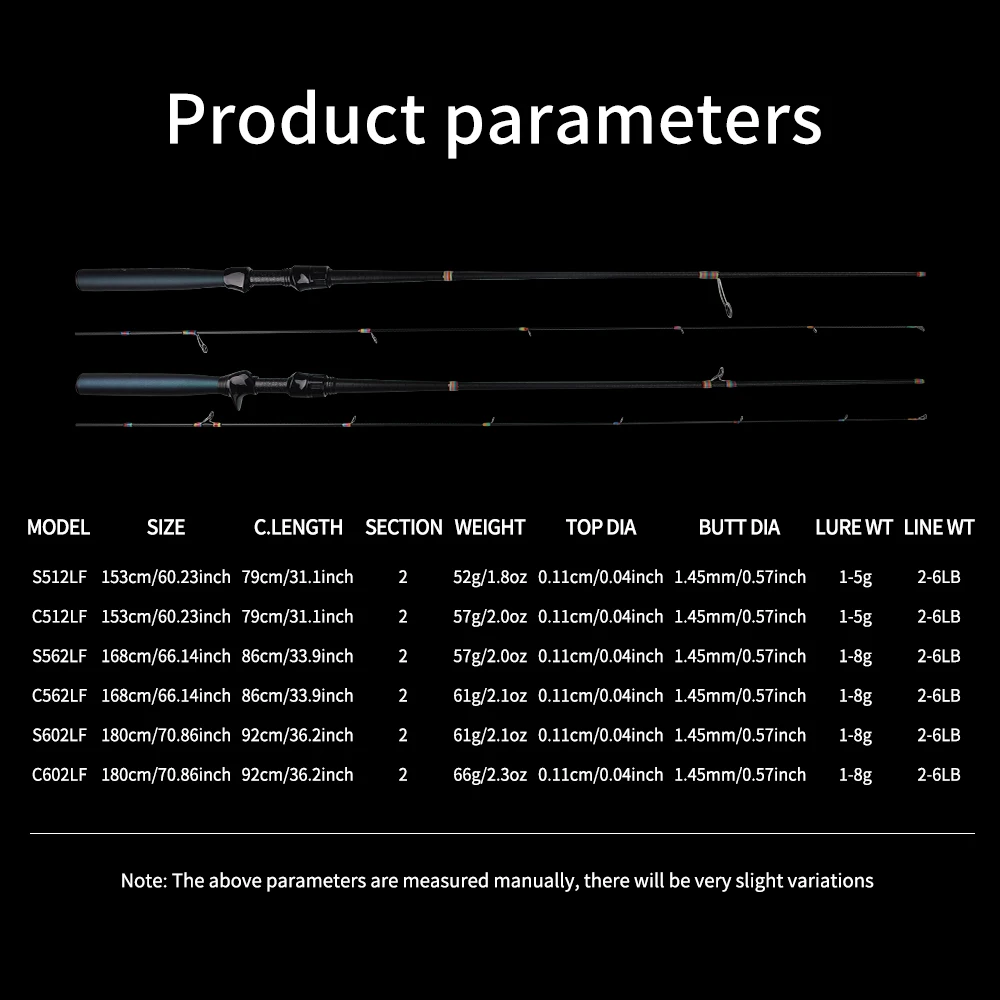 Product parameters

| MODEL | SIZE | C.LENGTH | SECTION | WEIGHT | TOP DIA | BUTT DIA | LURE WT | LINE WT |
|---|---|---|---|---|---|---|---|---|
| S512LF | 153cm/60.23inch | 79cm/31.1inch | 2 | 52g/1.8oz | 0.11cm/0.04inch | 1.45mm/0.57inch | 1-5g | 2-6LB |
| C512LF | 153cm/60.23inch | 79cm/31.1inch | 2 | 57g/2.0oz | 0.11cm/0.04inch | 1.45mm/0.57inch | 1-5g | 2-6LB |
| S562LF | 168cm/66.14inch | 86cm/33.9inch | 2 | 57g/2.0oz | 0.11cm/0.04inch | 1.45mm/0.57inch | 1-8g | 2-6LB |
| C562LF | 168cm/66.14inch | 86cm/33.9inch | 2 | 61g/2.1oz | 0.11cm/0.04inch | 1.45mm/0.57inch | 1-8g | 2-6LB |
| S602LF | 180cm/70.86inch | 92cm/36.2inch | 2 | 61g/2.1oz | 0.11cm/0.04inch | 1.45mm/0.57inch | 1-8g | 2-6LB |
| C602LF | 180cm/70.86inch | 92cm/36.2inch | 2 | 66g/2.3oz | 0.11cm/0.04inch | 1.45mm/0.57inch | 1-8g | 2-6LB |

Note: The above parameters are measured manually, there will be very slight variations